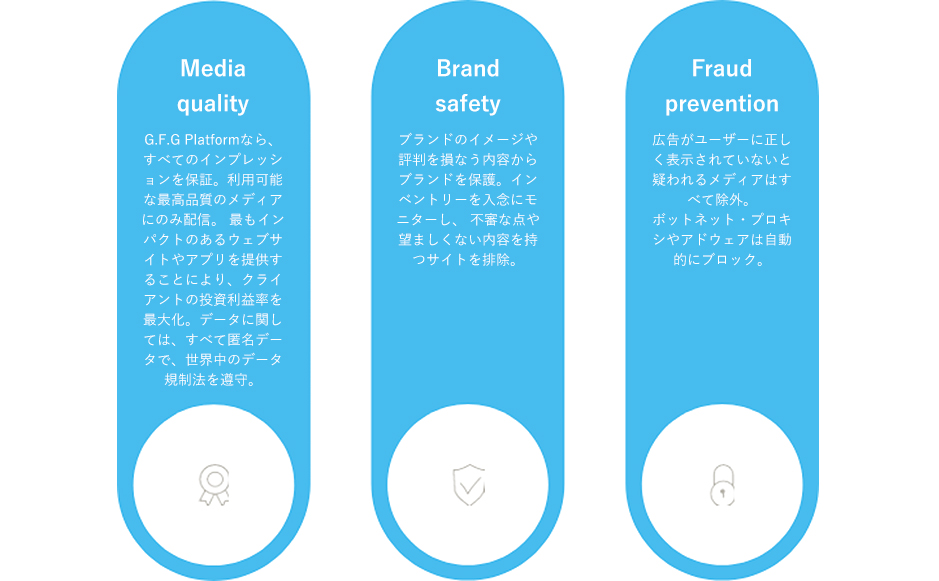 Media quality

G.F.G Platformなら、すべてのインプレッションを保証。利用可能な最高品質のメディアにのみ配信。 最もインパクトのあるウェブサイトやアプリを提供することにより、クライアントの投資利益率を最大化。データに関しては、すべて匿名データで、世界中のデータ規制法を遵守。

Brand safety

ブランドのイメージや評判を損なう内容からブランドを保護。インベントリーを入念にモニターし、 不審な点や望ましくない内容を持つサイトを排除。

Fraud prevention

広告がユーザーに正しく表示されていないと疑われるメディアはすべて除外。
ボットネット・プロキシやアドウェアは自動的にブロック。